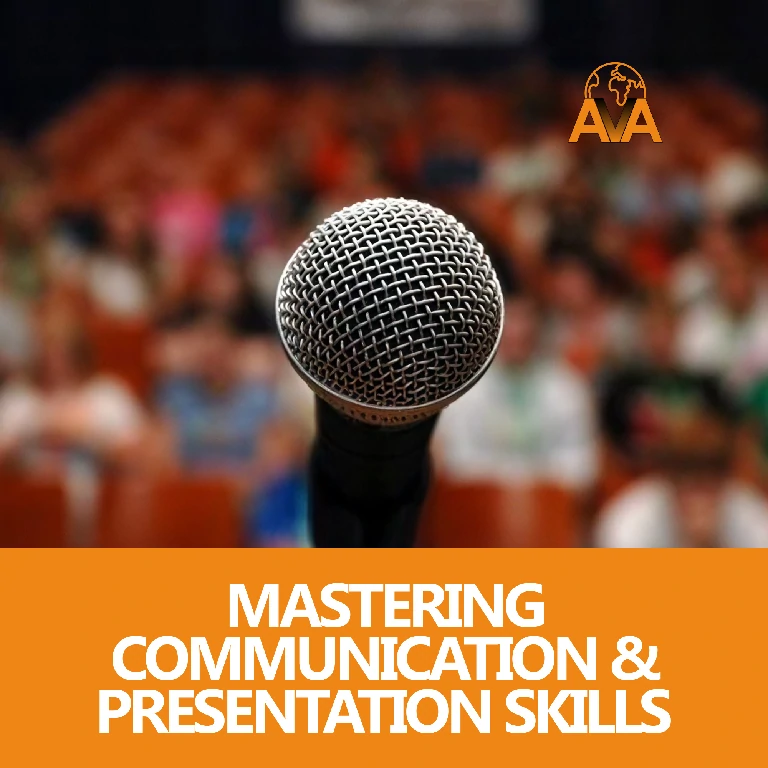 AVA

MASTERING COMMUNICATION & PRESENTATION SKILLS